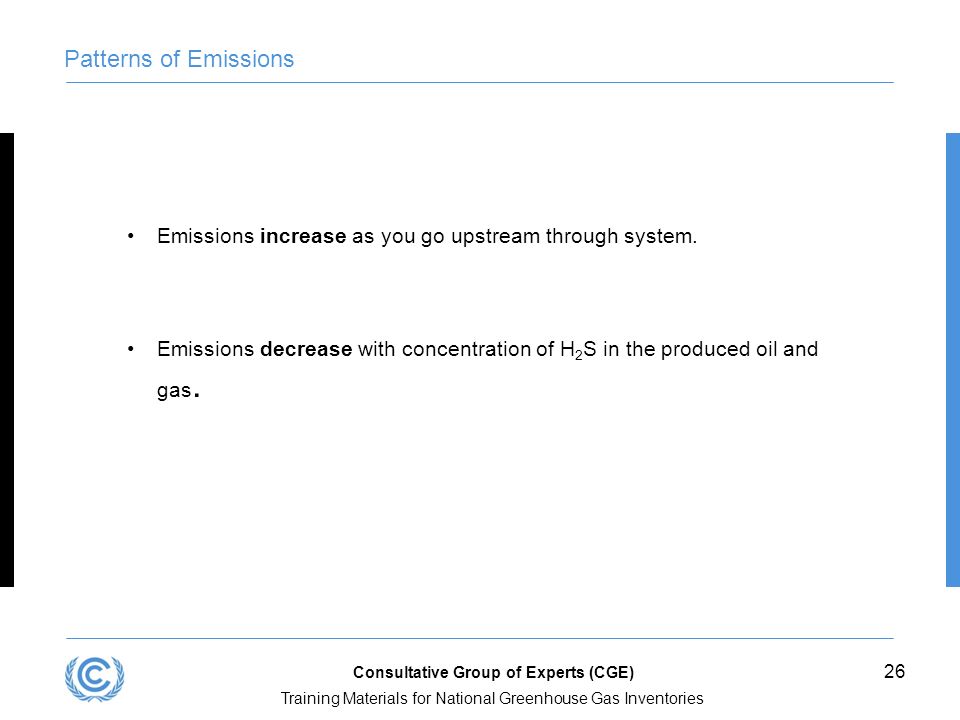 Patterns of Emissions

• Emissions increase as you go upstream through system.

• Emissions decrease with concentration of $H_2S$ in the produced oil and gas.

Consultative Group of Experts (CGE)

Training Materials for National Greenhouse Gas Inventories

26